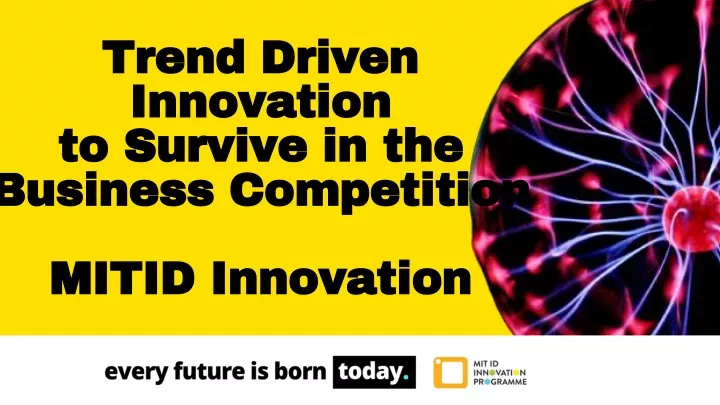 Trend Driven Innovation to Survive in the Business Competition

MITID Innovation

every future is born today.

MIT ID INNOVATION PROGRAMME